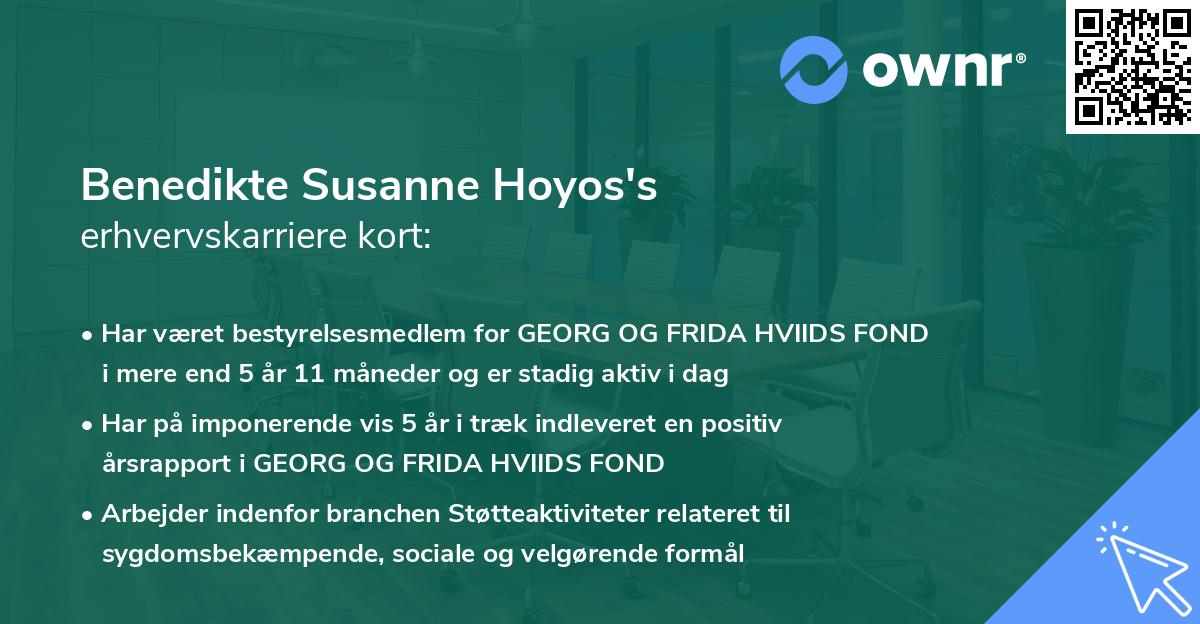 ownr®

Benedikte Susanne Hoyos's
erhvervskarriere kort:

• Har været bestyrelsesmedlem for GEORG OG FRIDA HVIIDS FOND i mere end 5 år 11 måneder og er stadig aktiv i dag
• Har på imponerende vis 5 år i træk indleveret en positiv årsrapport i GEORG OG FRIDA HVIIDS FOND
• Arbejder indenfor branchen Støtteaktiviteter relateret til sygdomsbekæmpende, sociale og velgørende formål